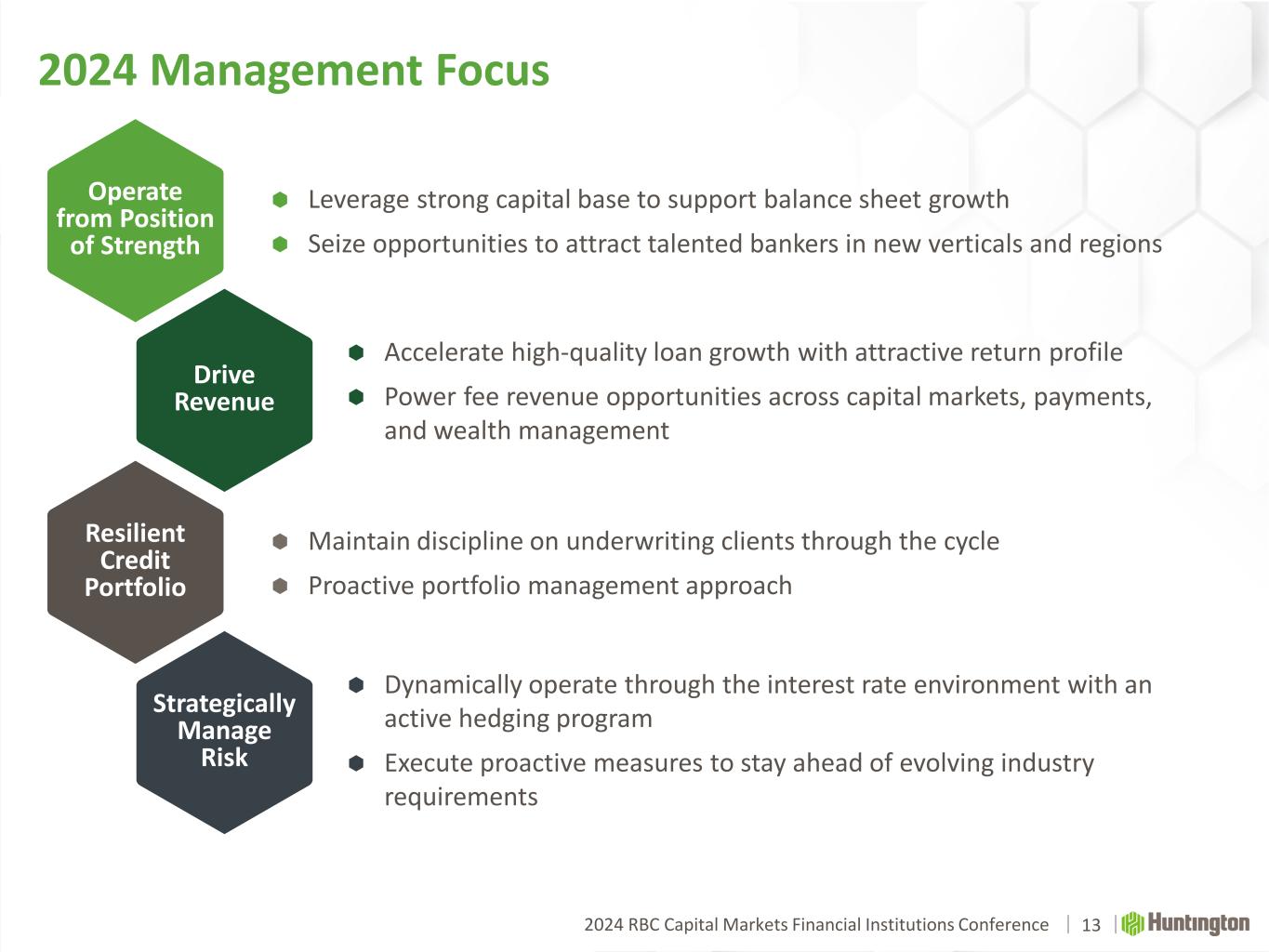 2024 Management Focus

Operate from Position of Strength

Leverage strong capital base to support balance sheet growth

Seize opportunities to attract talented bankers in new verticals and regions

Drive Revenue

Accelerate high-quality loan growth with attractive return profile

Power fee revenue opportunities across capital markets, payments, and wealth management

Resilient Credit Portfolio

Maintain discipline on underwriting clients through the cycle

Proactive portfolio management approach

Strategically Manage Risk

Dynamically operate through the interest rate environment with an active hedging program

Execute proactive measures to stay ahead of evolving industry requirements

2024 RBC Capital Markets Financial Institutions Conference | 13 | Huntington